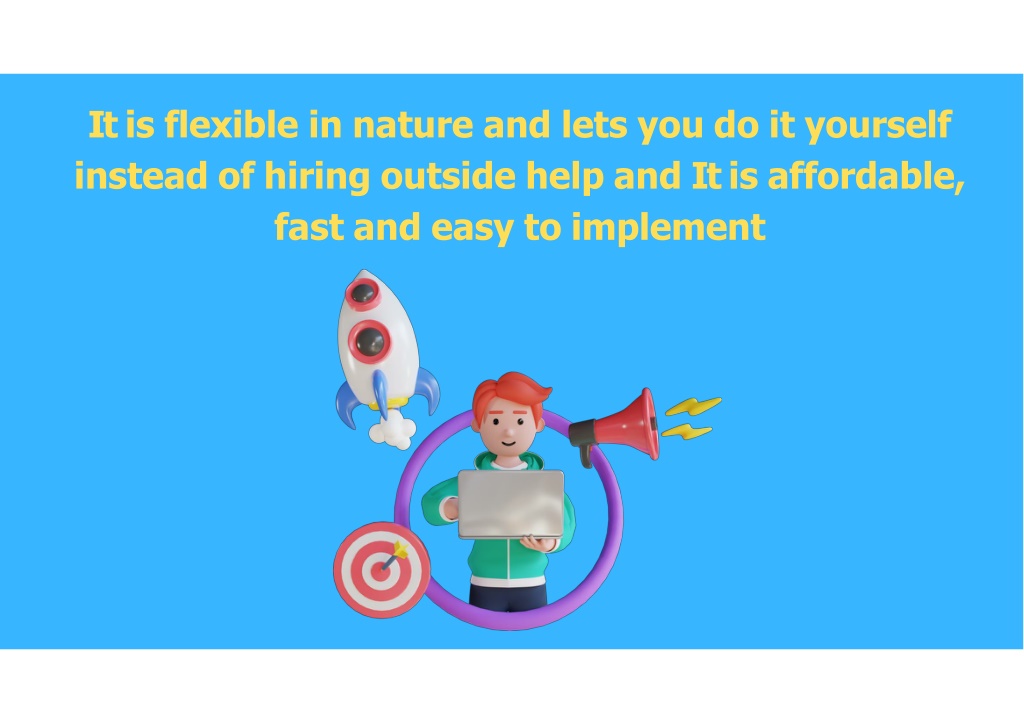 It is flexible in nature and lets you do it yourself instead of hiring outside help and It is affordable, fast and easy to implement